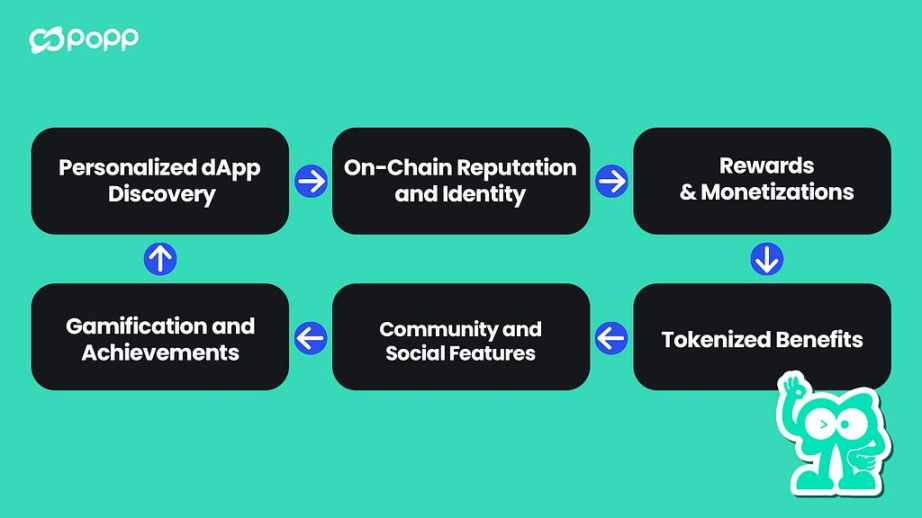 popp

Personalized dApp Discovery

On-Chain Reputation and Identity

Rewards & Monetizations

Tokenized Benefits

Community and Social Features

Gamification and Achievements